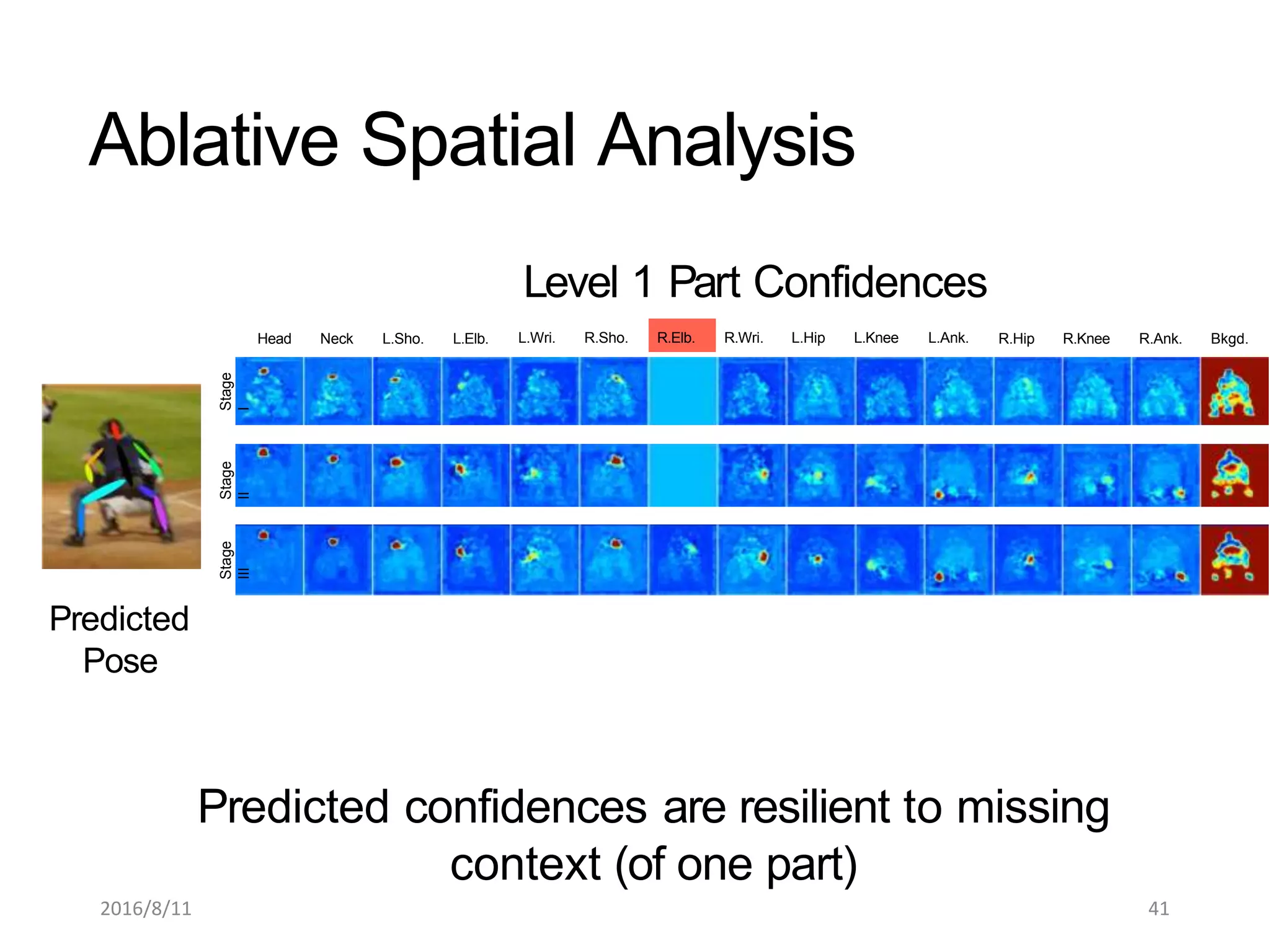 Ablative Spatial Analysis

Level 1 Part Confidences

Head Neck L.Sho. L.Elb. L.Wri. R.Sho. R.Elb. R.Wri. L.Hip L.Knee L.Ank. R.Hip R.Knee R.Ank. Bkgd.

Stage I

Stage II

Stage III

Predicted Pose

Predicted confidences are resilient to missing context (of one part)

2016/8/11

41